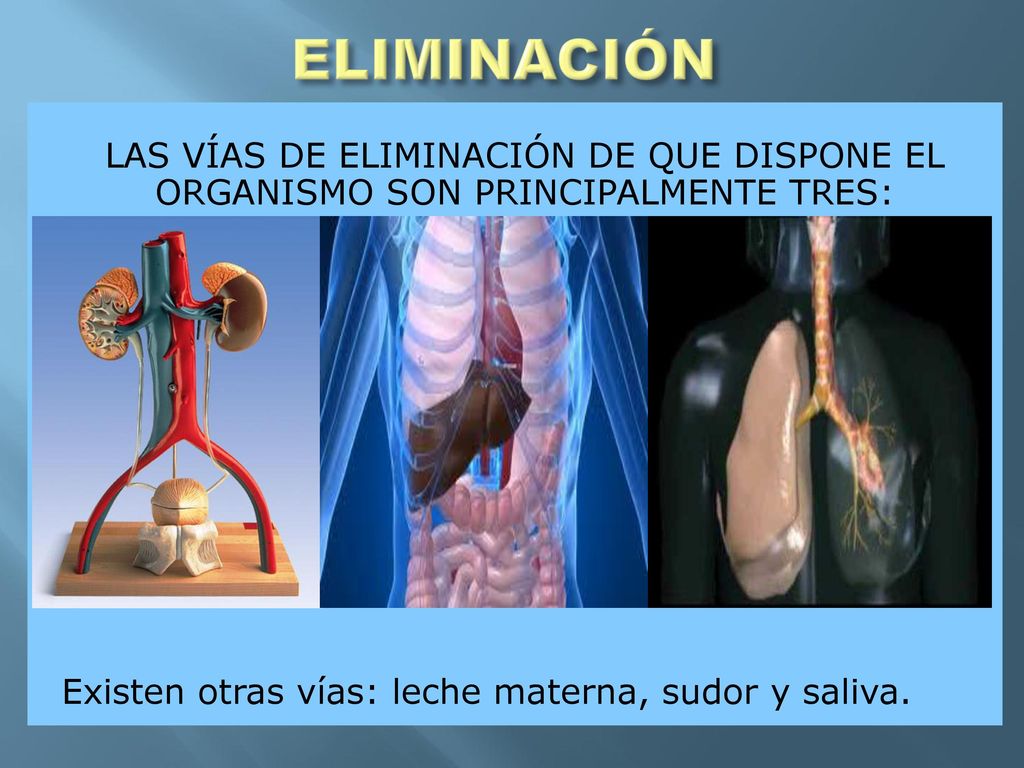 ELIMINACIÓN

LAS VÍAS DE ELIMINACIÓN DE QUE DISPONE EL ORGANISMO SON PRINCIPALMENTE TRES:

Existen otras vías: leche materna, sudor y saliva.